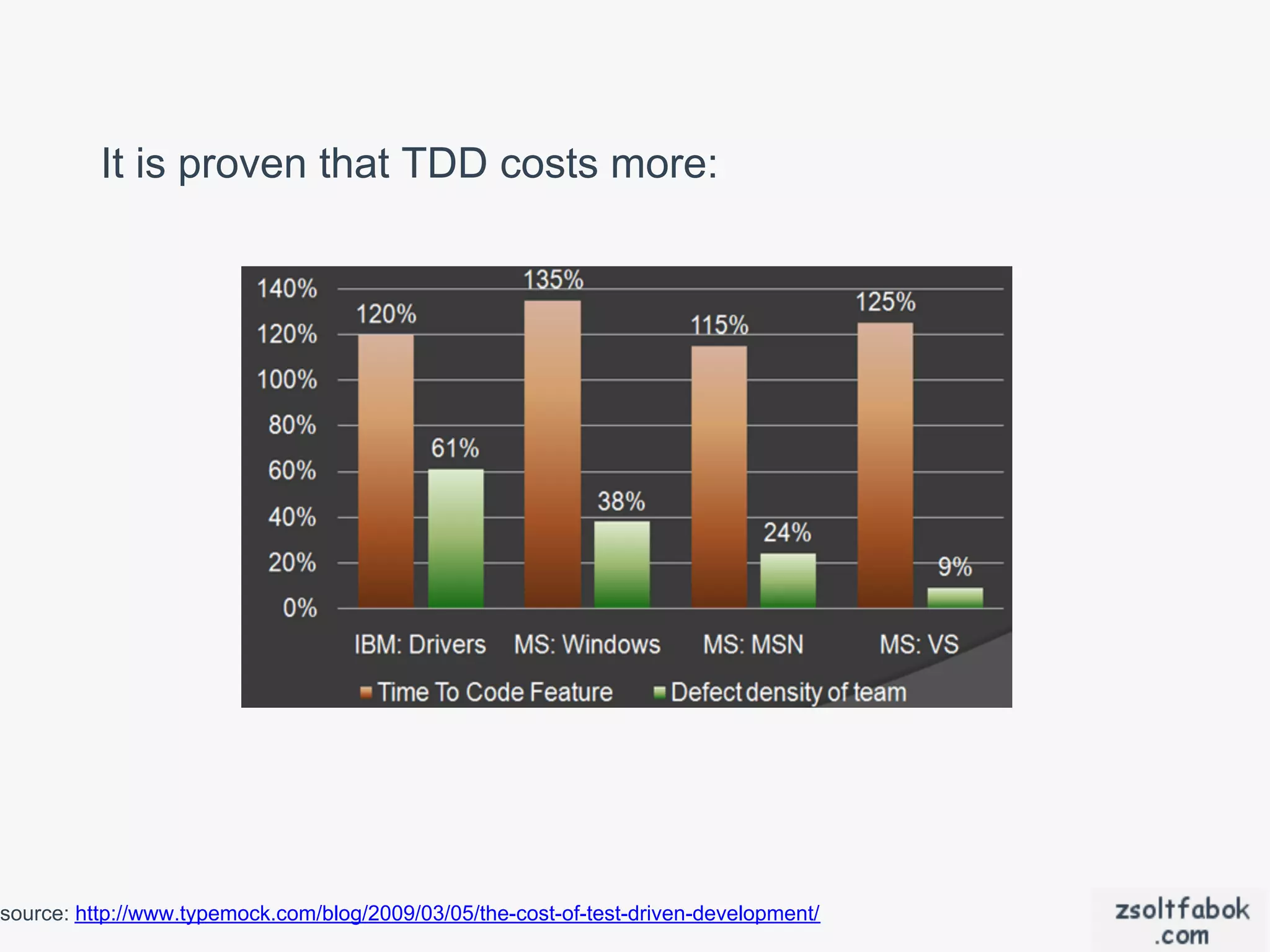 It is proven that TDD costs more:

140%
120%
100%
80%
60%
40%
20%
0%

120%
61%
135%
38%
115%
24%
125%
9%

IBM: Drivers
MS: Windows
MS: MSN
MS: VS

Time To Code Feature
Defect density of team

source: http://www.typemock.com/blog/2009/03/05/the-cost-of-test-driven-development/

zsoltfabok
.com